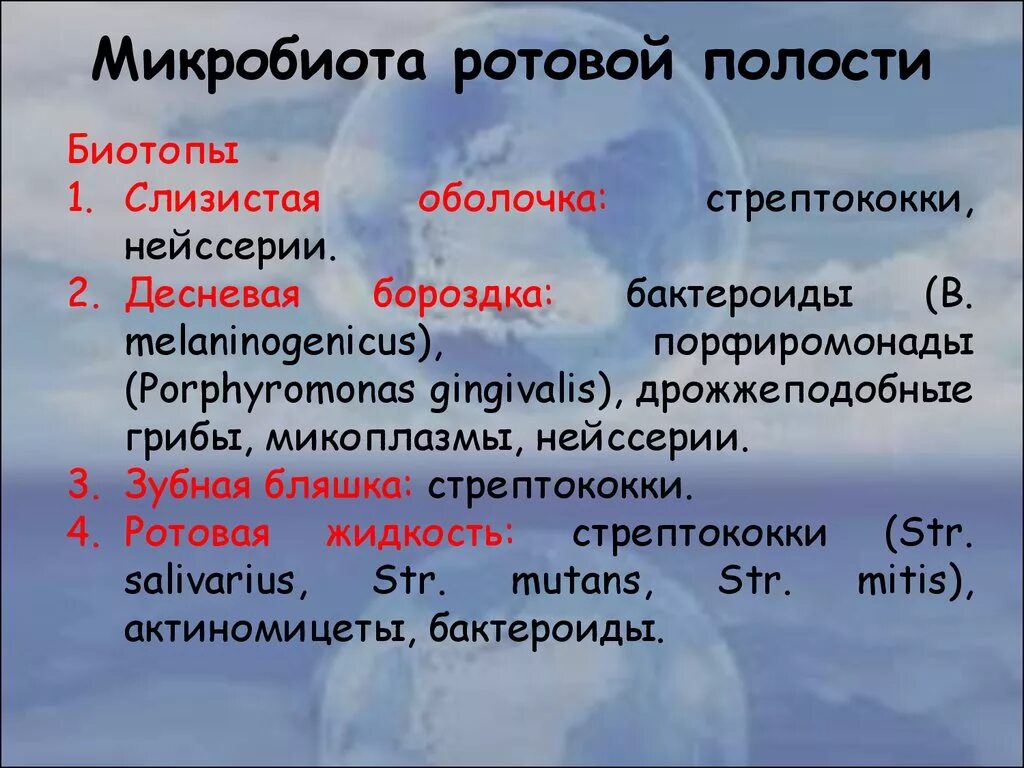 Микробиота ротовой полости

Биотопы
1. Слизистая оболочка: стрептококки, нейссерии.
2. Десневая бороздка: бактероиды (B. melaninogenicus), порфиромонады (Porphyromonas gingivalis), дрожжеподобные грибы, микоплазмы, нейссерии.
3. Зубная бляшка: стрептококки.
4. Ротовая жидкость: стрептококки (Str. salivarius, Str. mutans, Str. mitis), актиномицеты, бактероиды.